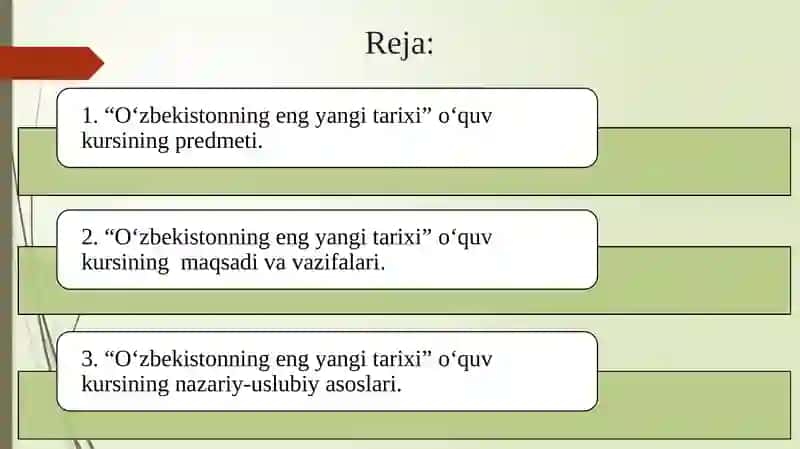 Reja:

1. “O‘zbekistonning eng yangi tarixi” o‘quv kursining predmeti.

2. “O‘zbekistonning eng yangi tarixi” o‘quv kursining maqsadi va vazifalari.

3. “O‘zbekistonning eng yangi tarixi” o‘quv kursining nazariy-uslubiy asoslari.